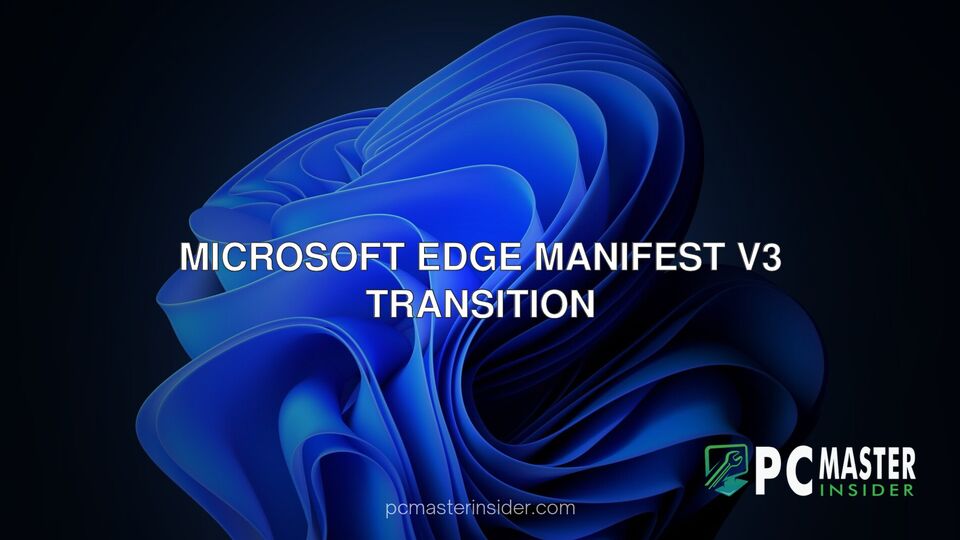 MICROSOFT EDGE MANIFEST V3 TRANSITION

PC MASTER INSIDER

pcmasterinsider.com